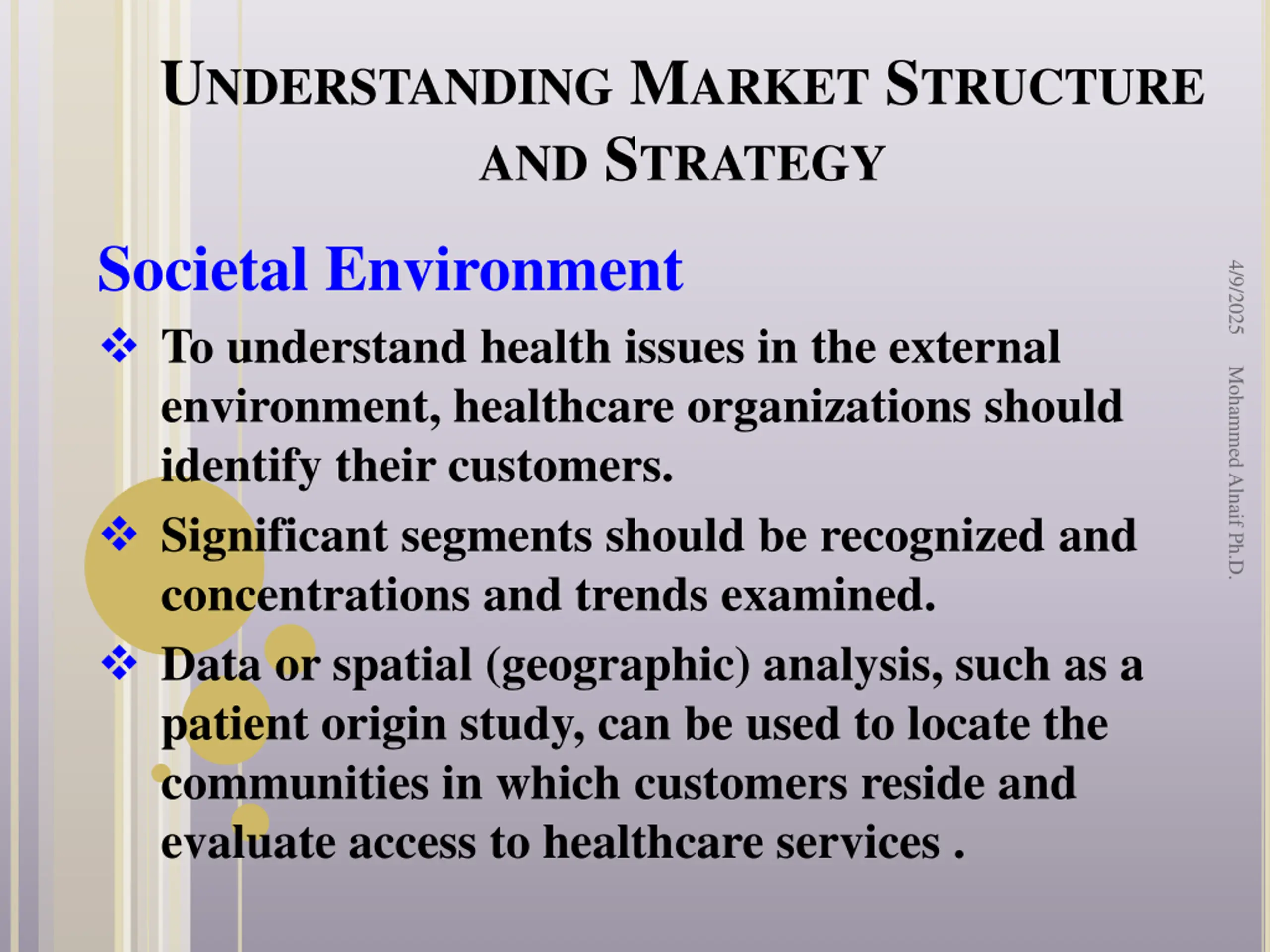 UNDERSTANDING MARKET STRUCTURE AND STRATEGY

Societal Environment

❖ To understand health issues in the external environment, healthcare organizations should identify their customers.

❖ Significant segments should be recognized and concentrations and trends examined.

❖ Data or spatial (geographic) analysis, such as a patient origin study, can be used to locate the communities in which customers reside and evaluate access to healthcare services .

4/9/2025

Mohammed Alnaif Ph.D.